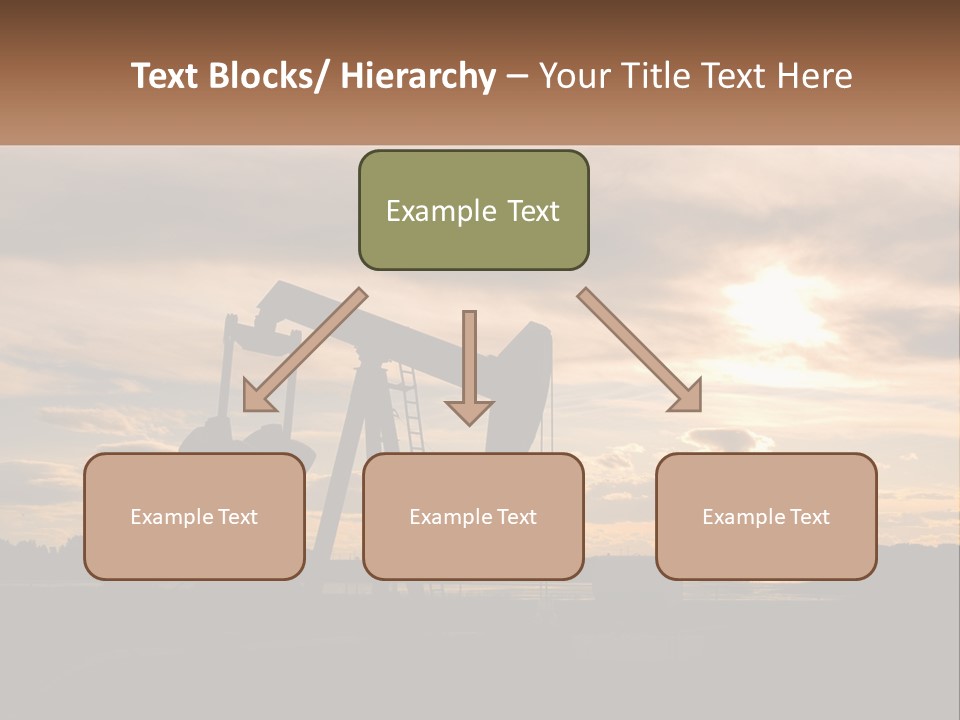 Text Blocks/ Hierarchy – Your Title Text Here

Example Text

Example Text

Example Text

Example Text